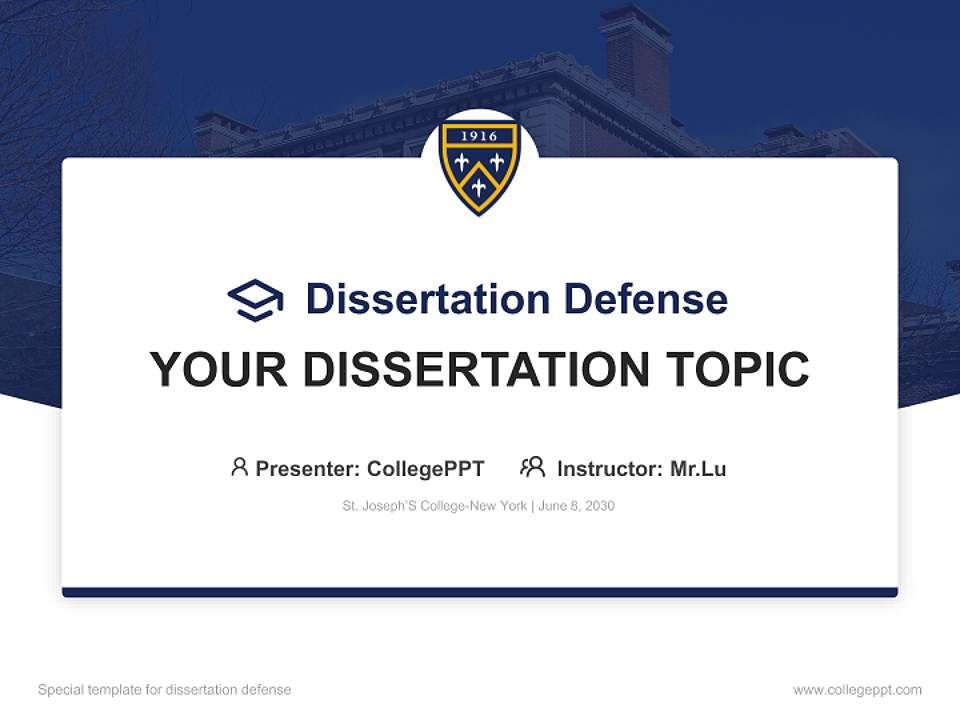 1916

Dissertation Defense

YOUR DISSERTATION TOPIC

Presenter: CollegePPT Instructor: Mr.Lu

St. Joseph'S College-New York | June 8, 2030

Special template for dissertation defense

www.collegeppt.com